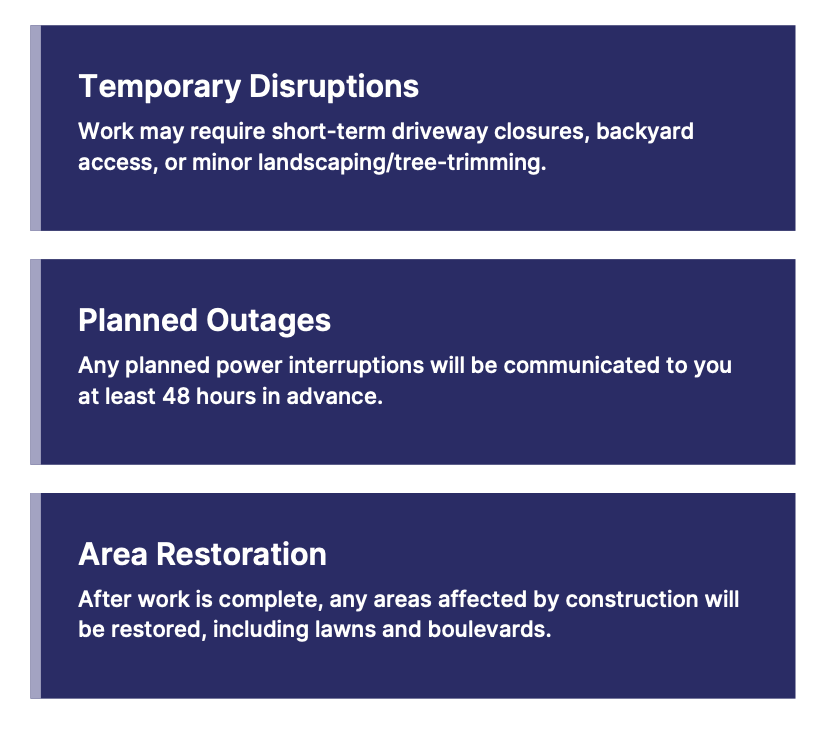 Temporary Disruptions

Work may require short-term driveway closures, backyard access, or minor landscaping/tree-trimming.

Planned Outages

Any planned power interruptions will be communicated to you at least 48 hours in advance.

Area Restoration

After work is complete, any areas affected by construction will be restored, including lawns and boulevards.